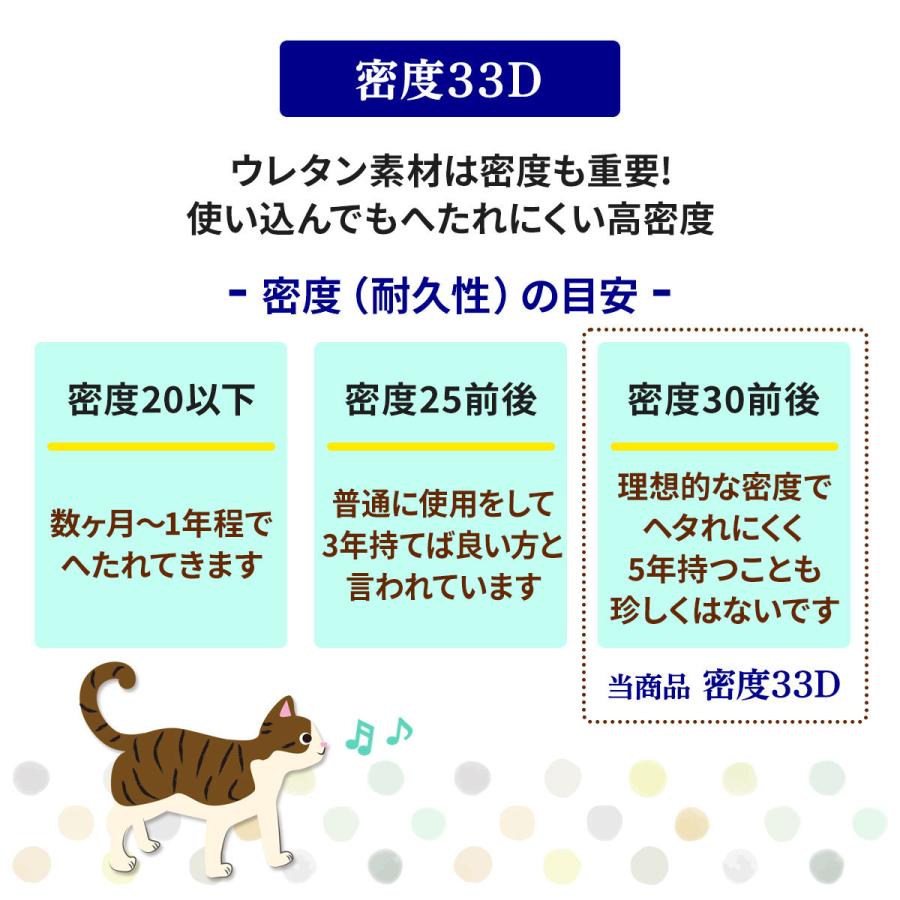 密度33D

ウレタン素材は密度も重要!
使い込んでもへたれにくい高密度

- 密度（耐久性）の目安 -

密度20以下

数ヶ月〜1年程でへたれてきます

密度25前後

普通に使用をして3年持てば良い方と言われています

密度30前後

理想的な密度でヘタれにくく5年持つことも珍しくはないです

当商品 密度33D